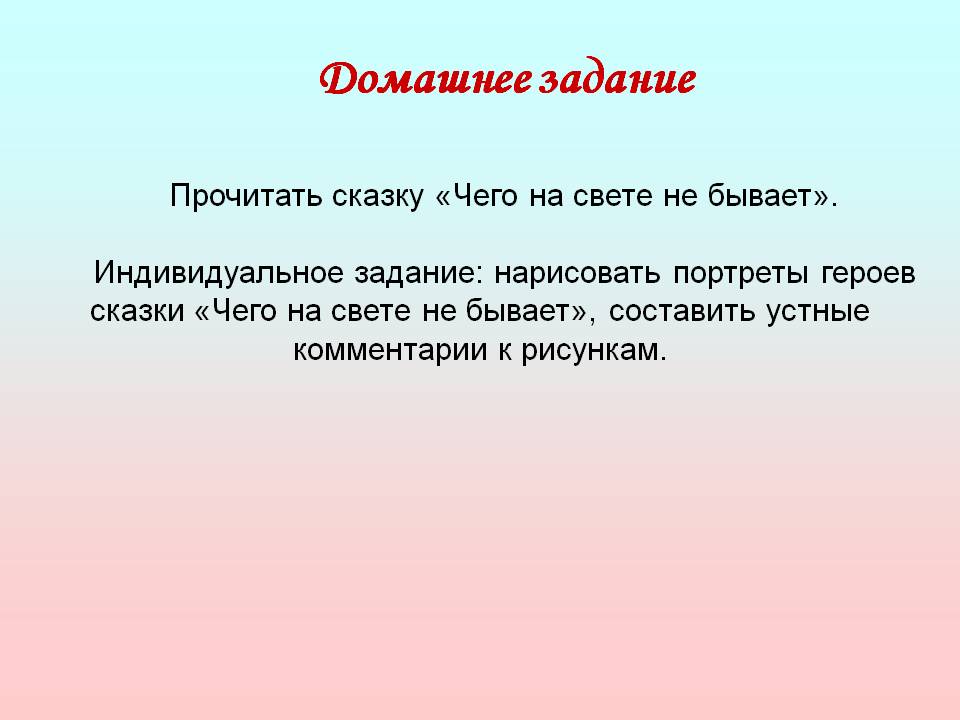 Домашнее задание

Прочитать сказку «Чего на свете не бывает».

Индивидуальное задание: нарисовать портреты героев сказки «Чего на свете не бывает», составить устные комментарии к рисункам.